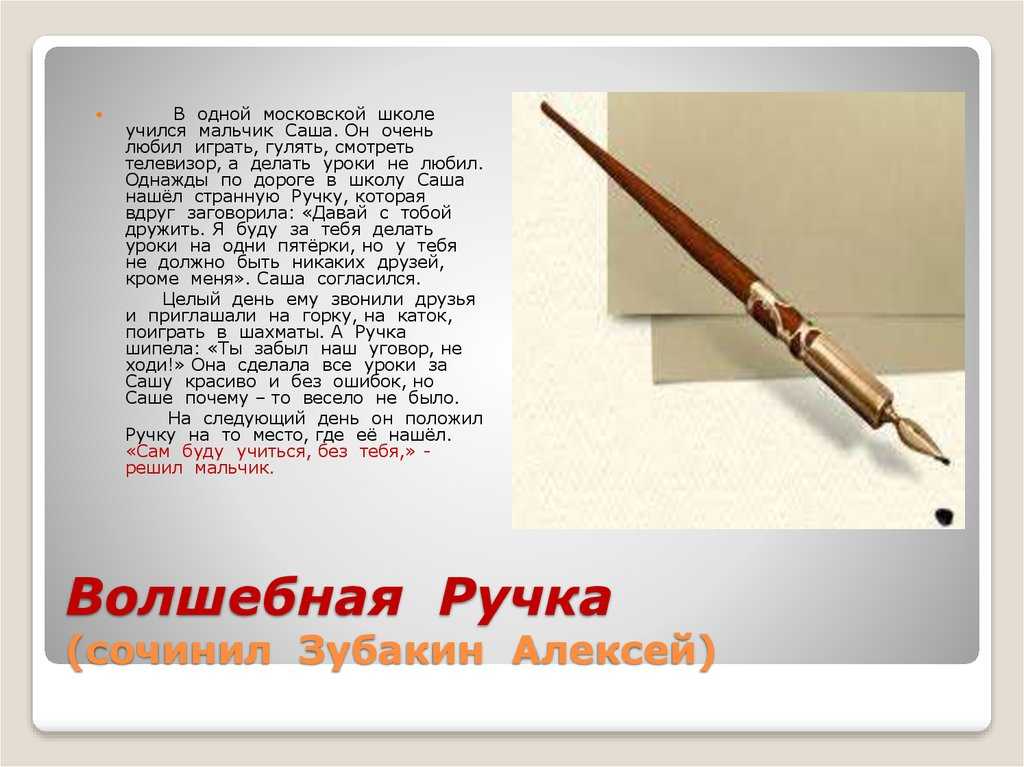 В одной московской школе учился мальчик Саша. Он очень любил играть, гулять, смотреть телевизор, а делать уроки не любил. Однажды по дороге в школу Саша нашёл странную Ручку, которая вдруг заговорила: «Давай с тобой дружить. Я буду за тебя делать уроки на одни пятёрки, но у тебя не должно быть никаких друзей, кроме меня». Саша согласился.

Целый день ему звонили друзья и приглашали на горку, на каток, поиграть в шахматы. А Ручка шипела: «Ты забыл наш уговор, не ходи!» Она сделала все уроки за Сашу красиво и без ошибок, но Саше почему – то весело не было.

На следующий день он положил Ручку на то место, где её нашёл. «Сам буду учиться, без тебя,» - решил мальчик.

Волшебная Ручка
(сочинил Зубакин Алексей)